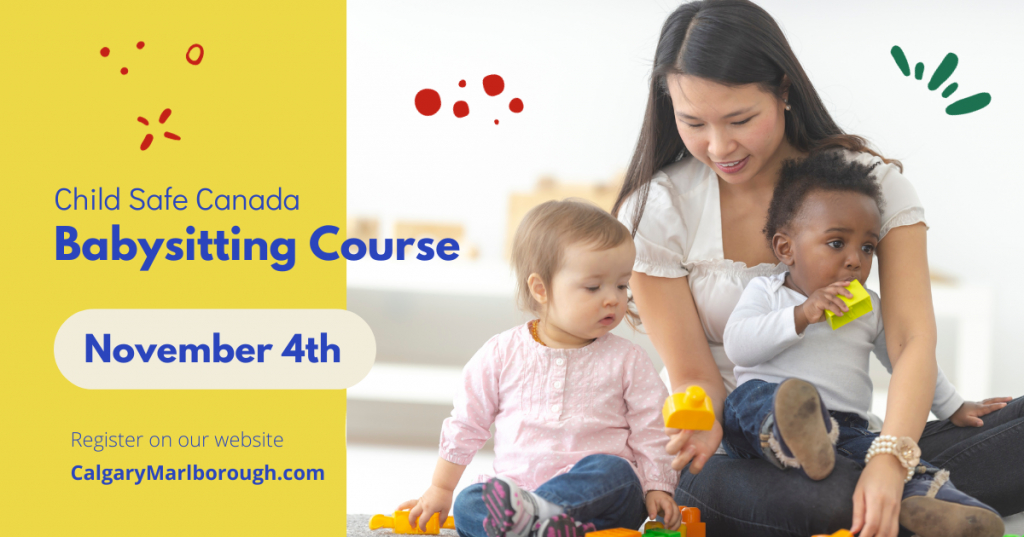 Child Safe Canada
Babysitting Course

November 4th

Register on our website
CalgaryMarlborough.com